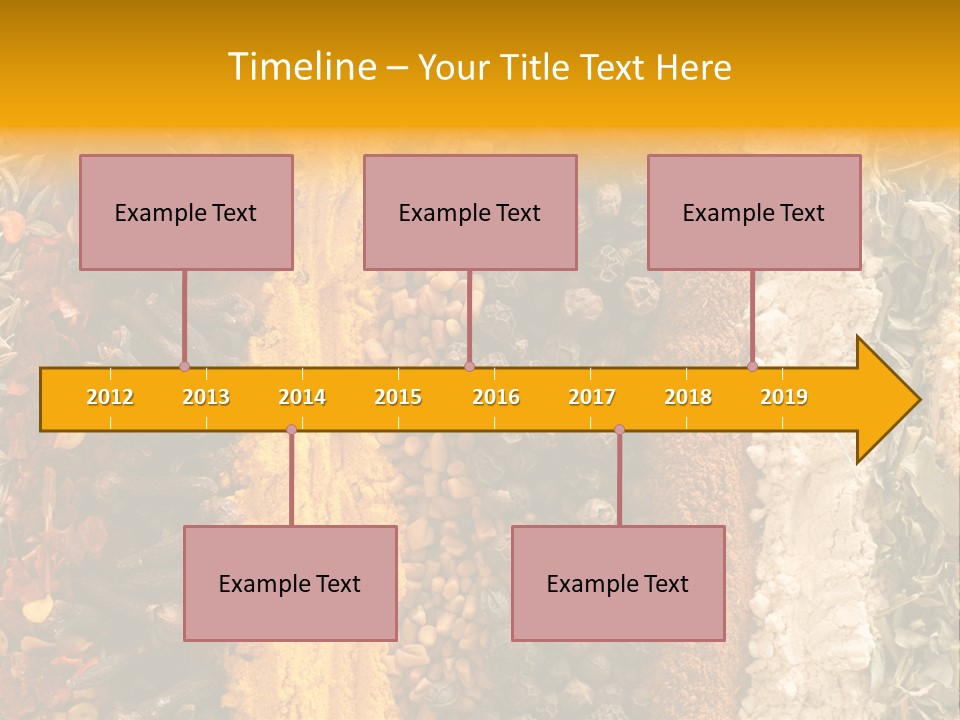 Timeline – Your Title Text Here

Example Text

Example Text

Example Text

2012 2013 2014 2015 2016 2017 2018 2019

Example Text

Example Text